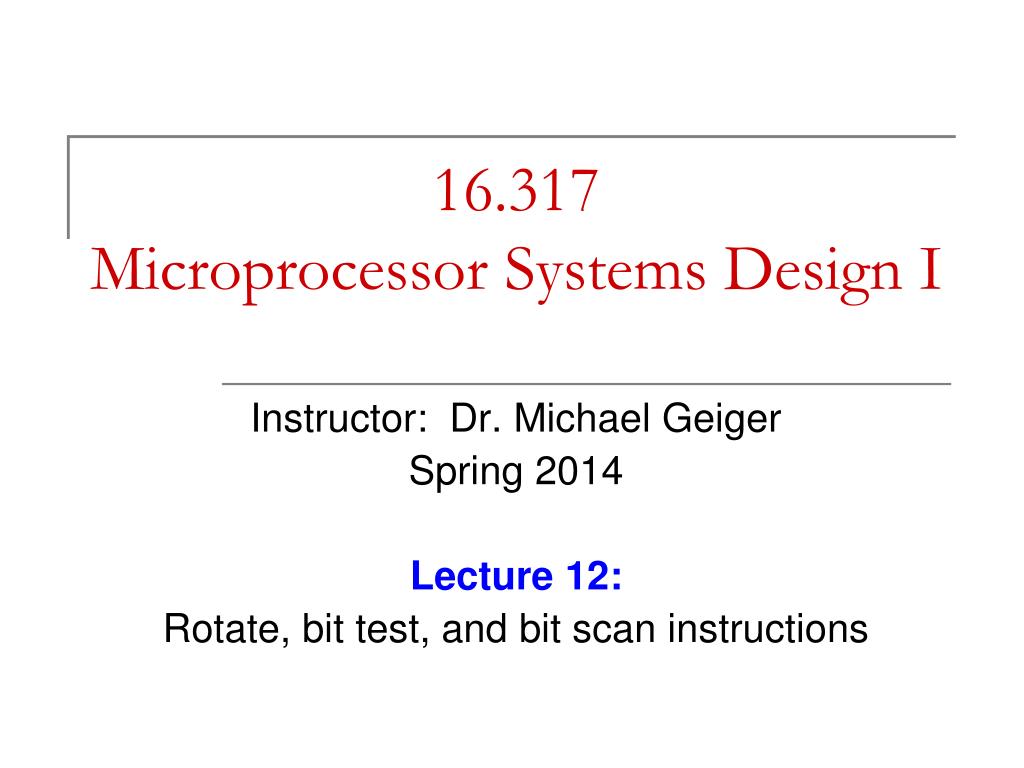 16.317
Microprocessor Systems Design I

Instructor: Dr. Michael Geiger
Spring 2014

Lecture 12:
Rotate, bit test, and bit scan instructions